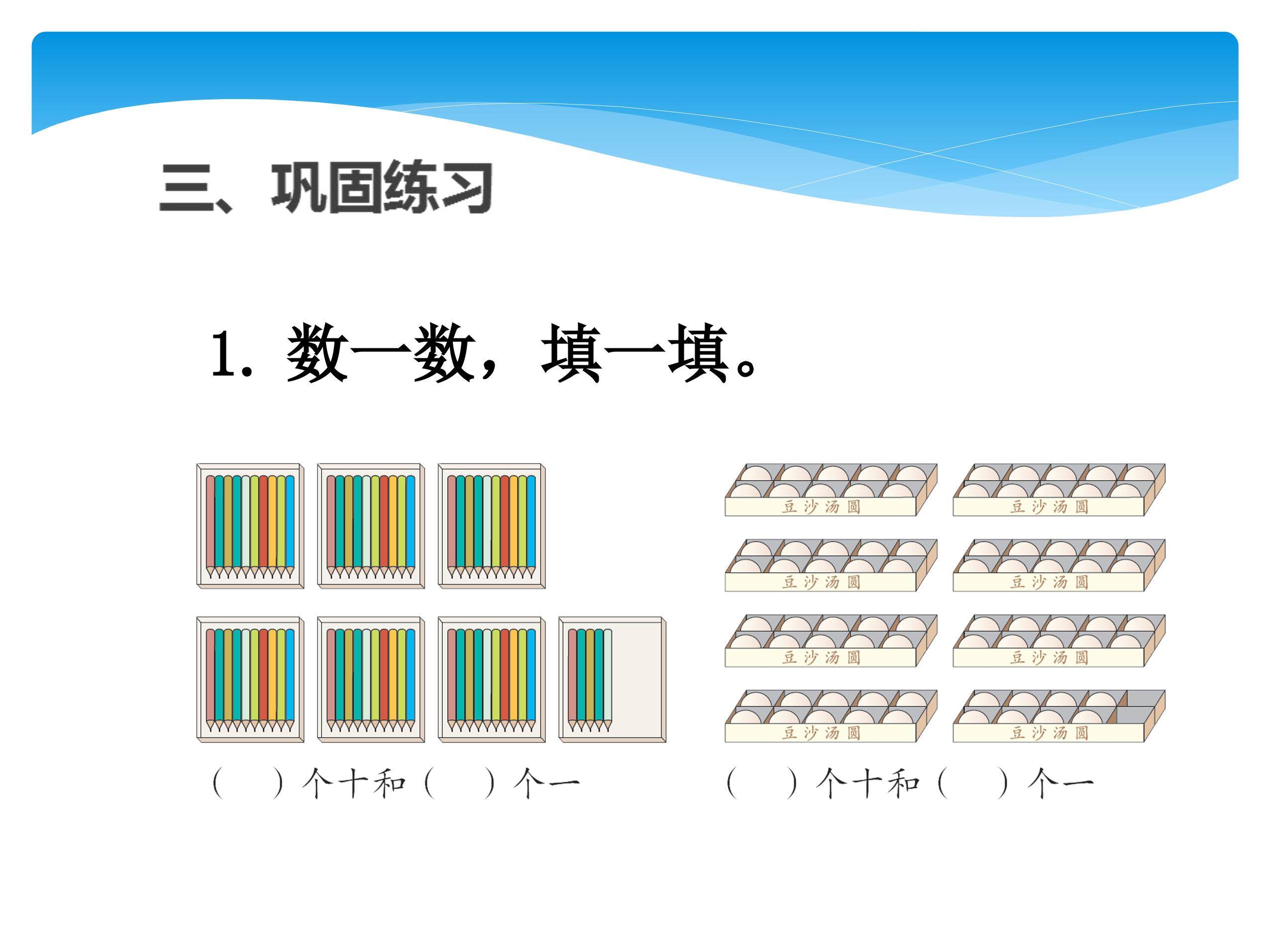 三、巩固练习

1. 数一数，填一填。

豆沙汤圆 豆沙汤圆
豆沙汤圆 豆沙汤圆
豆沙汤圆 豆沙汤圆
豆沙汤圆 豆沙汤圆

（　）个十和（　）个一

（　）个十和（　）个一